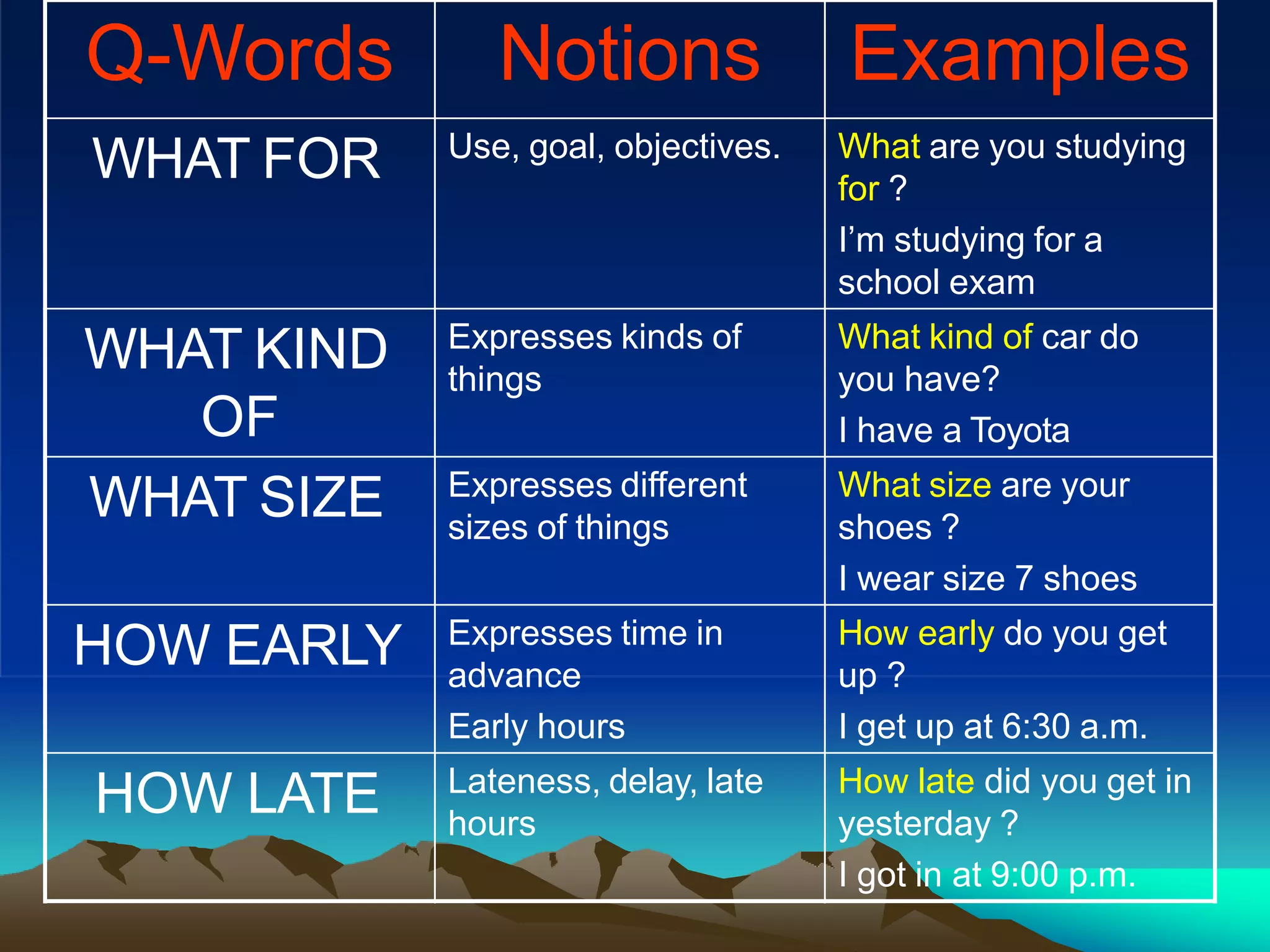 | Q-Words | Notions | Examples |
|---|---|---|
| WHAT FOR | Use, goal, objectives. | What are you studying for ? I’m studying for a school exam |
| WHAT KIND OF | Expresses kinds of things | What kind of car do you have? I have a Toyota |
| WHAT SIZE | Expresses different sizes of things | What size are your shoes ? I wear size 7 shoes |
| HOW EARLY | Expresses time in advance Early hours | How early do you get up ? I get up at 6:30 a.m. |
| HOW LATE | Lateness, delay, late hours | How late did you get in yesterday ? I got in at 9:00 p.m. |